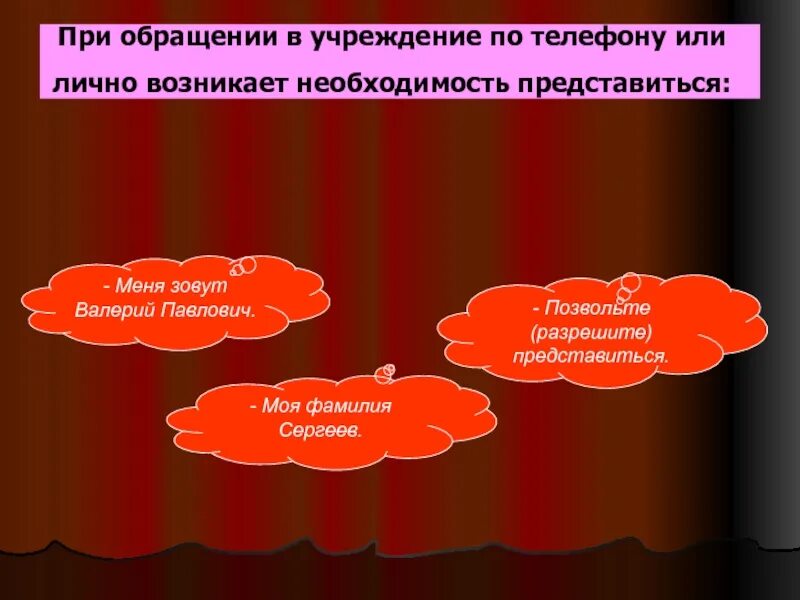 При обращении в учреждение по телефону или лично возникает необходимость представиться:

- Меня зовут Валерий Павлович.

- Позвольте (разрешите) представиться.

- Моя фамилия Сергеев.